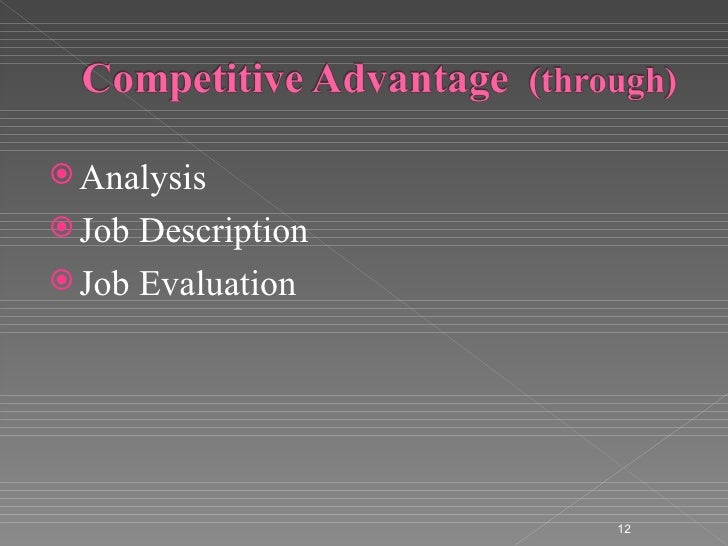 Competitive Advantage (through)

Analysis
Job Description
Job Evaluation

12